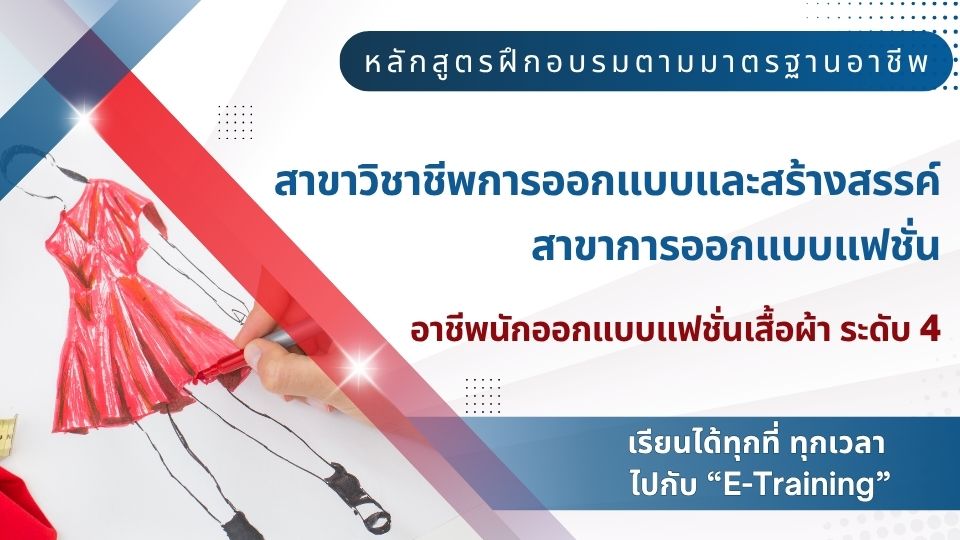 หลักสูตรฝึกอบรมตามมาตรฐานอาชีพ

สาขาวิชาชีพการออกแบบและสร้างสรรค์
สาขาการออกแบบแฟชั่น

อาชีพนักออกแบบแฟชั่นเสื้อผ้า ระดับ 4

เรียนได้ทุกที่ ทุกเวลา
ไปกับ “E-Training”